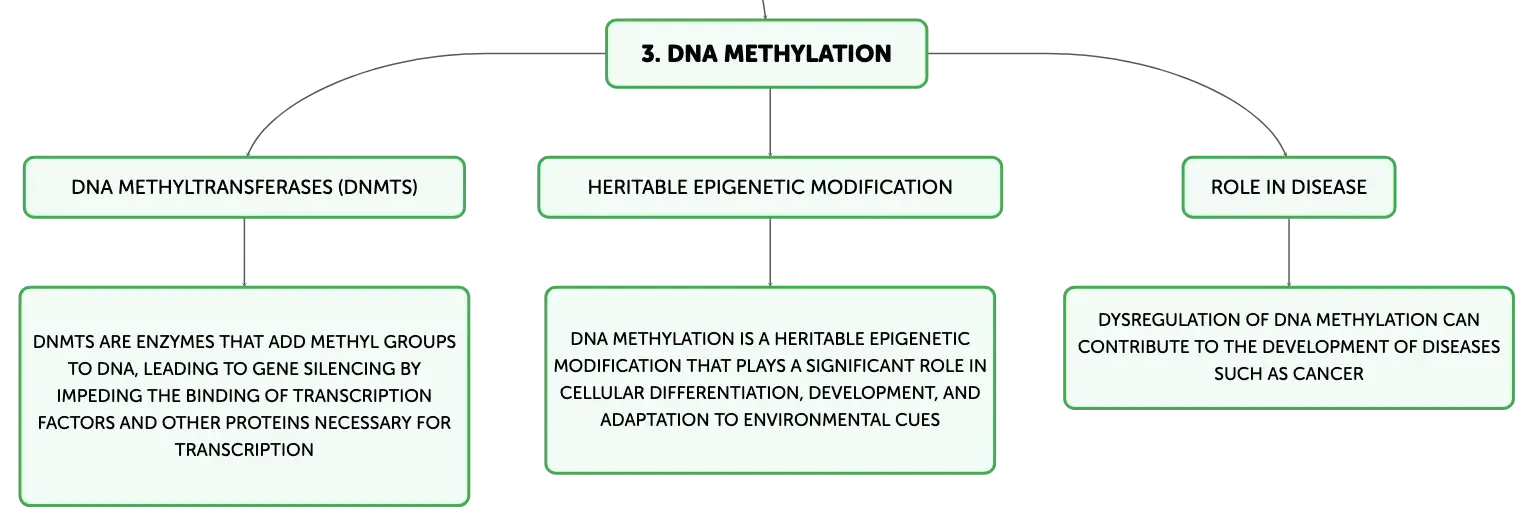 3. DNA METHYLATION

DNA METHYLTRANSFERASES (DNMTS)

HERITABLE EPIGENETIC MODIFICATION

ROLE IN DISEASE

DNMTS ARE ENZYMES THAT ADD METHYL GROUPS TO DNA, LEADING TO GENE SILENCING BY IMPEDING THE BINDING OF TRANSCRIPTION FACTORS AND OTHER PROTEINS NECESSARY FOR TRANSCRIPTION

DNA METHYLATION IS A HERITABLE EPIGENETIC MODIFICATION THAT PLAYS A SIGNIFICANT ROLE IN CELLULAR DIFFERENTIATION, DEVELOPMENT, AND ADAPTATION TO ENVIRONMENTAL CUES

DYSREGULATION OF DNA METHYLATION CAN CONTRIBUTE TO THE DEVELOPMENT OF DISEASES SUCH AS CANCER